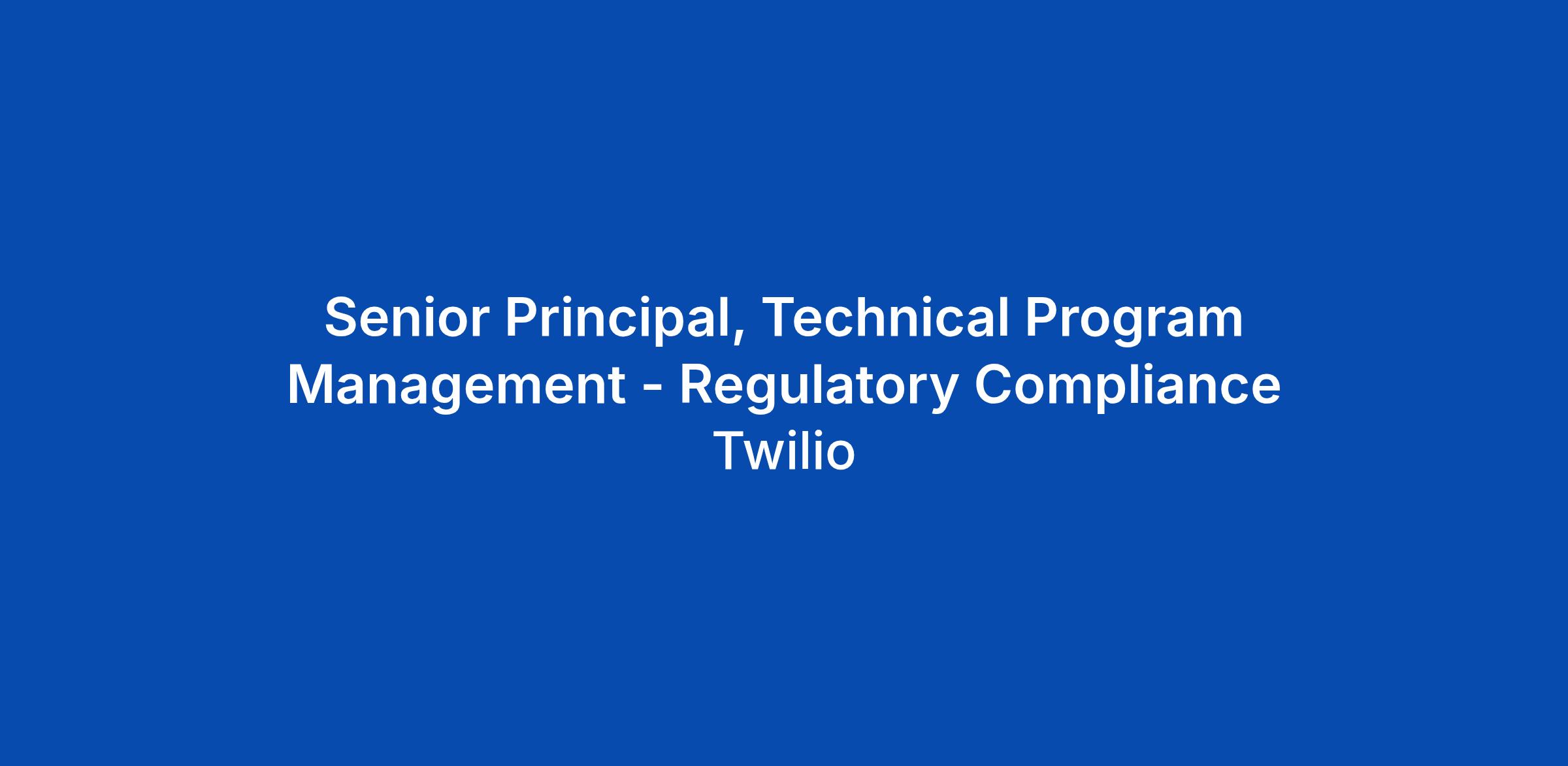 Senior Principal, Technical Program Management - Regulatory Compliance

Twilio